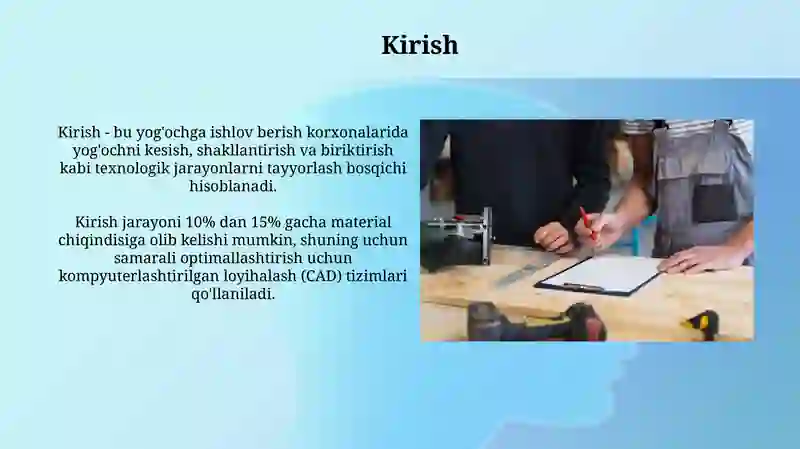 Kirish

Kirish - bu yog'ochga ishlov berish korxonalarida yog'ochni kesish, shakllantirish va biriktirish kabi texnologik jarayonlarni tayyorlash bosqichi hisoblanadi.

Kirish jarayoni 10% dan 15% gacha material chiqindisiga olib kelishi mumkin, shuning uchun samarali optimallashtirish uchun kompyuterlashtirilgan loyihalash (CAD) tizimlari qo'llaniladi.